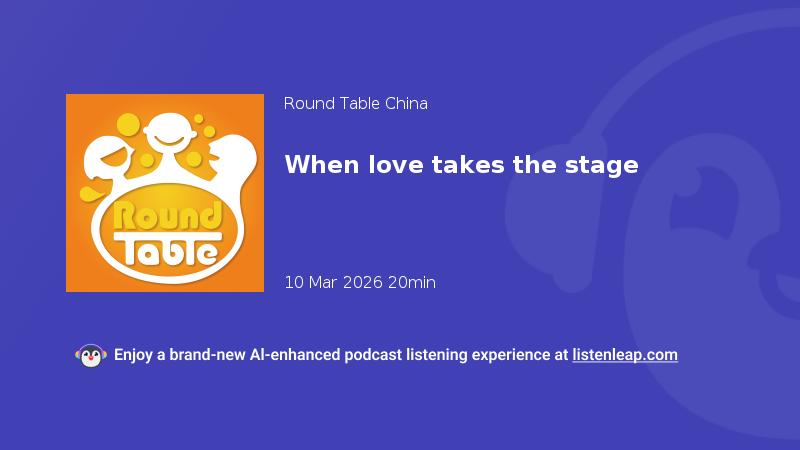 Round Table

Round Table China

When love takes the stage

10 Mar 2026 20min

Enjoy a brand-new AI-enhanced podcast listening experience at listenleap.com